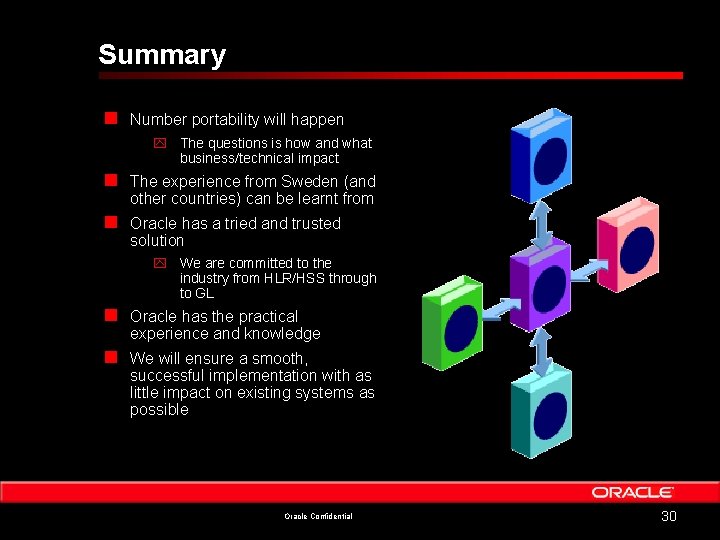 Summary

Number portability will happen

The questions is how and what business/technical impact

The experience from Sweden (and other countries) can be learnt from

Oracle has a tried and trusted solution

We are committed to the industry from HLR/HSS through to GL

Oracle has the practical experience and knowledge

We will ensure a smooth, successful implementation with as little impact on existing systems as possible

ORACLE

Oracle Confidential

30